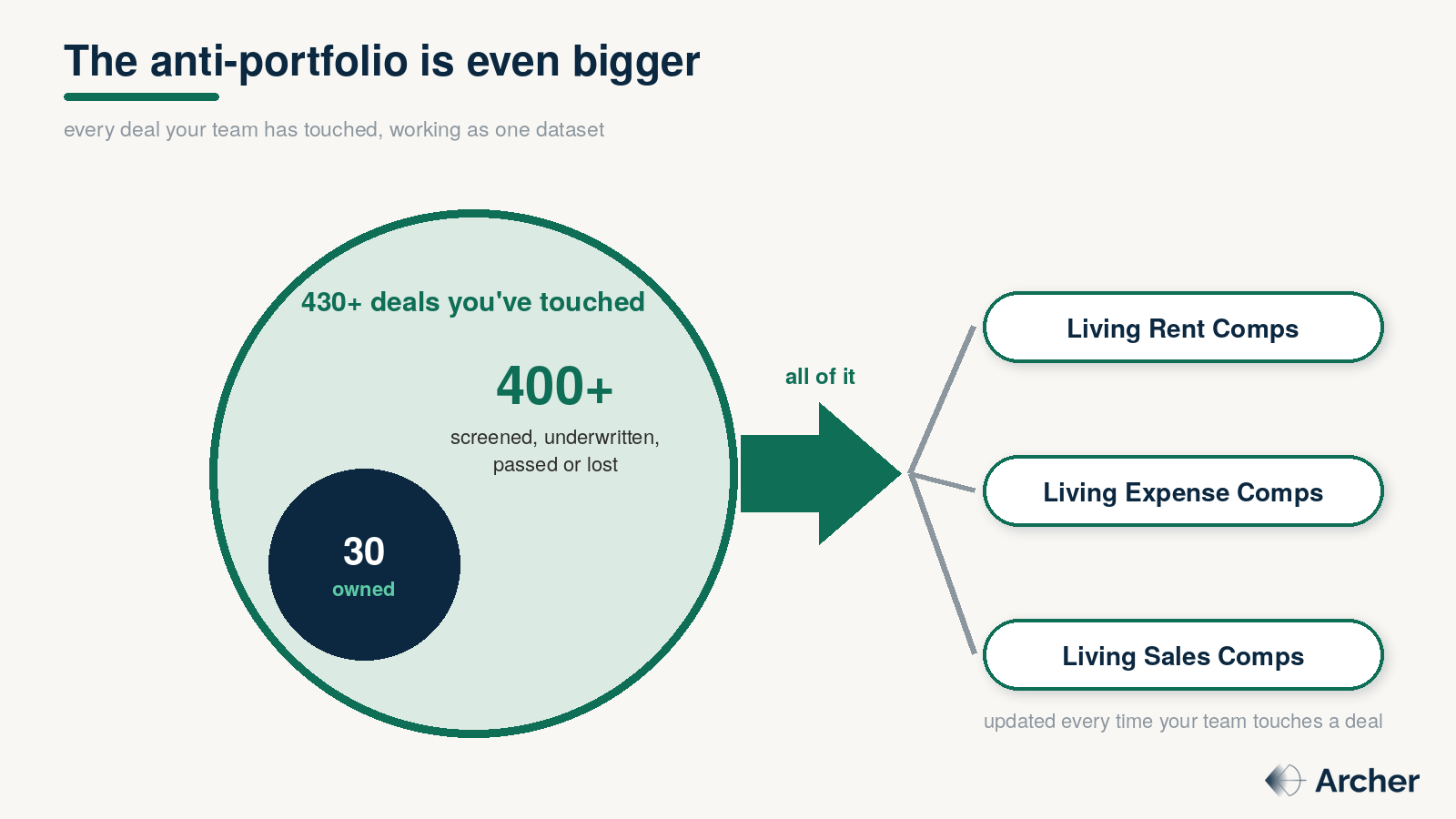 The anti-portfolio is even bigger

every deal your team has touched, working as one dataset

430+ deals you've touched

400+

screened, underwritten, passed or lost

30

owned

all of it

Living Rent Comps

Living Expense Comps

Living Sales Comps

updated every time your team touches a deal

Archer